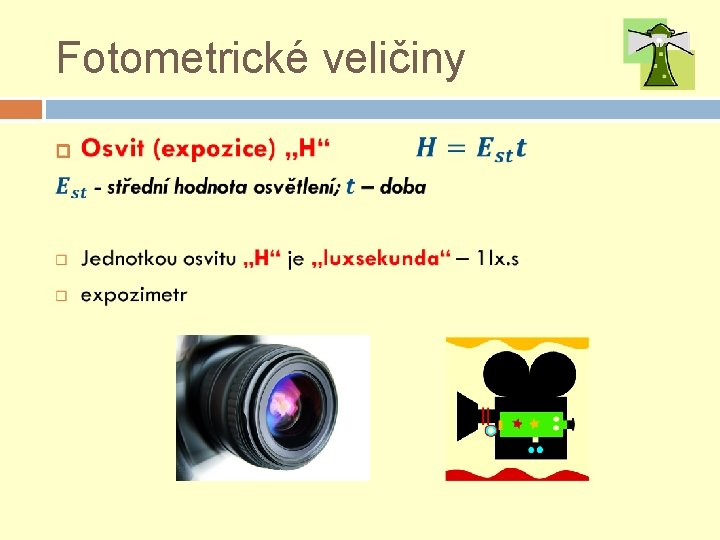 Fotometrické veličiny

Osvit (expozice) „H“ $H = E_{st}t$

$E_{st}$ - střední hodnota osvětlení; $t$ – doba

Jednotkou osvitu „H“ je „luxsekunda“ – 1lx.s

expozimetr